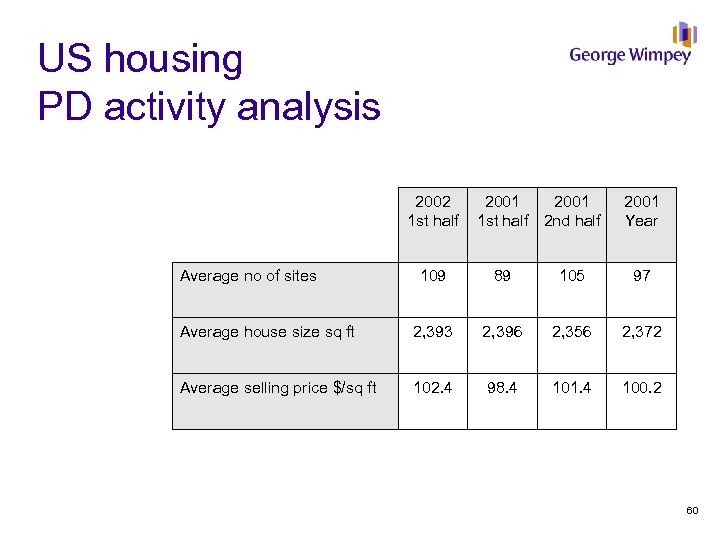 US housing
PD activity analysis

George Wimpey

| | 2002 1st half | 2001 1st half | 2001 2nd half | 2001 Year |
|---|---|---|---|---|
| Average no of sites | 109 | 89 | 105 | 97 |
| Average house size sq ft | 2,393 | 2,396 | 2,356 | 2,372 |
| Average selling price \$/sq ft | 102.4 | 98.4 | 101.4 | 100.2 |

60